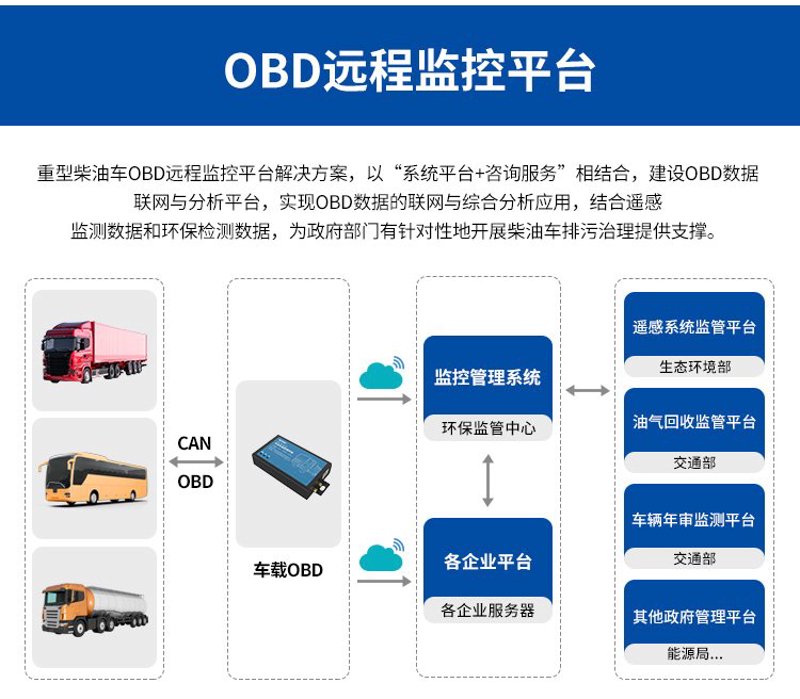 OBD远程监控平台

重型柴油车OBD远程监控平台解决方案，以“系统平台+咨询服务”相结合，建设OBD数据联网与分析平台，实现OBD数据的联网与综合分析应用，结合遥感监测数据和环保检测数据，为政府部门有针对性地开展柴油车排污治理提供支撑。

CAN
OBD

车载OBD

监控管理系统
环保监管中心

各企业平台
各企业服务器

遥感系统监管平台
生态环境部

油气回收监管平台
交通部

车辆年审监测平台
交通部

其他政府管理平台
能源局...